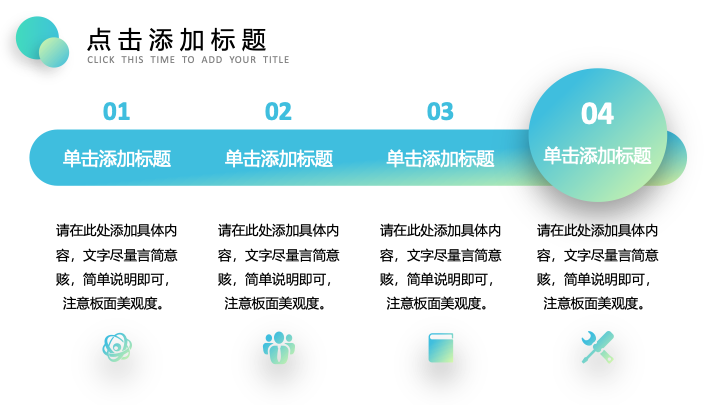 点击添加标题
CLICK THIS TIME TO ADD YOUR TITLE

01
单击添加标题
请在此处添加具体内容，文字尽量言简意赅，简单说明即可，注意板面美观度。

02
单击添加标题
请在此处添加具体内容，文字尽量言简意赅，简单说明即可，注意板面美观度。

03
单击添加标题
请在此处添加具体内容，文字尽量言简意赅，简单说明即可，注意板面美观度。

04
单击添加标题
请在此处添加具体内容，文字尽量言简意赅，简单说明即可，注意板面美观度。